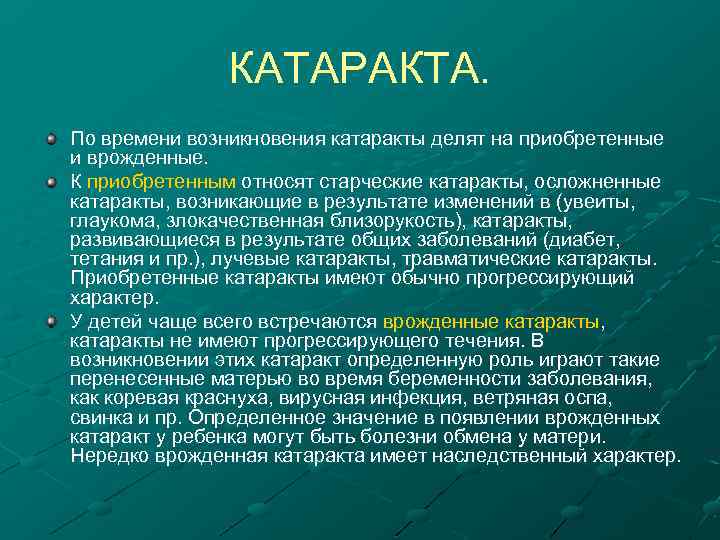 КАТАРАКТА.

По времени возникновения катаракты делят на приобретенные и врожденные.

К приобретенным относят старческие катаракты, осложненные катаракты, возникающие в результате изменений в (увеиты, глаукома, злокачественная близорукость), катаракты, развивающиеся в результате общих заболеваний (диабет, тетания и пр.), лучевые катаракты, травматические катаракты. Приобретенные катаракты имеют обычно прогрессирующий характер.

У детей чаще всего встречаются врожденные катаракты, катаракты не имеют прогрессирующего течения. В возникновении этих катаракт определенную роль играют такие перенесенные матерью во время беременности заболевания, как коревая краснуха, вирусная инфекция, ветряная оспа, свинка и пр. Определенное значение в появлении врожденных катаракт у ребенка могут быть болезни обмена у матери. Нередко врожденная катаракта имеет наследственный характер.